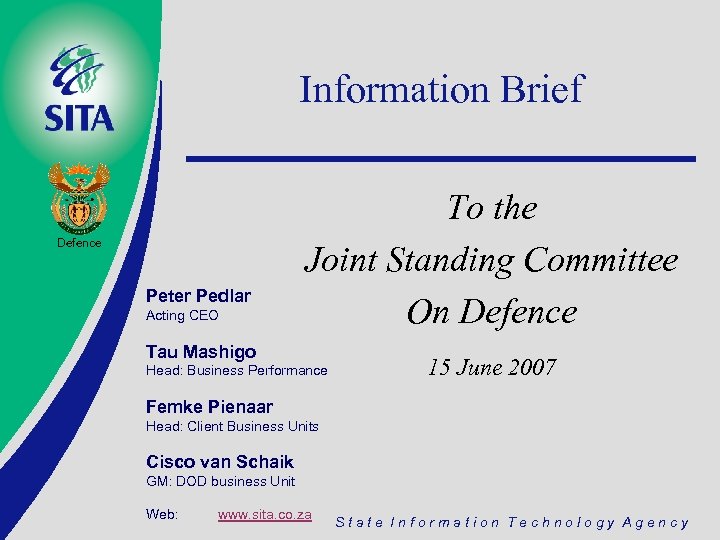 SITA

Defence

Information Brief

To the

Joint Standing Committee

On Defence

15 June 2007

Peter Pedlar
Acting CEO

Tau Mashigo
Head: Business Performance

Femke Pienaar
Head: Client Business Units

Cisco van Schaik
GM: DOD business Unit

Web: www.sita.co.za

State Information Technology Agency